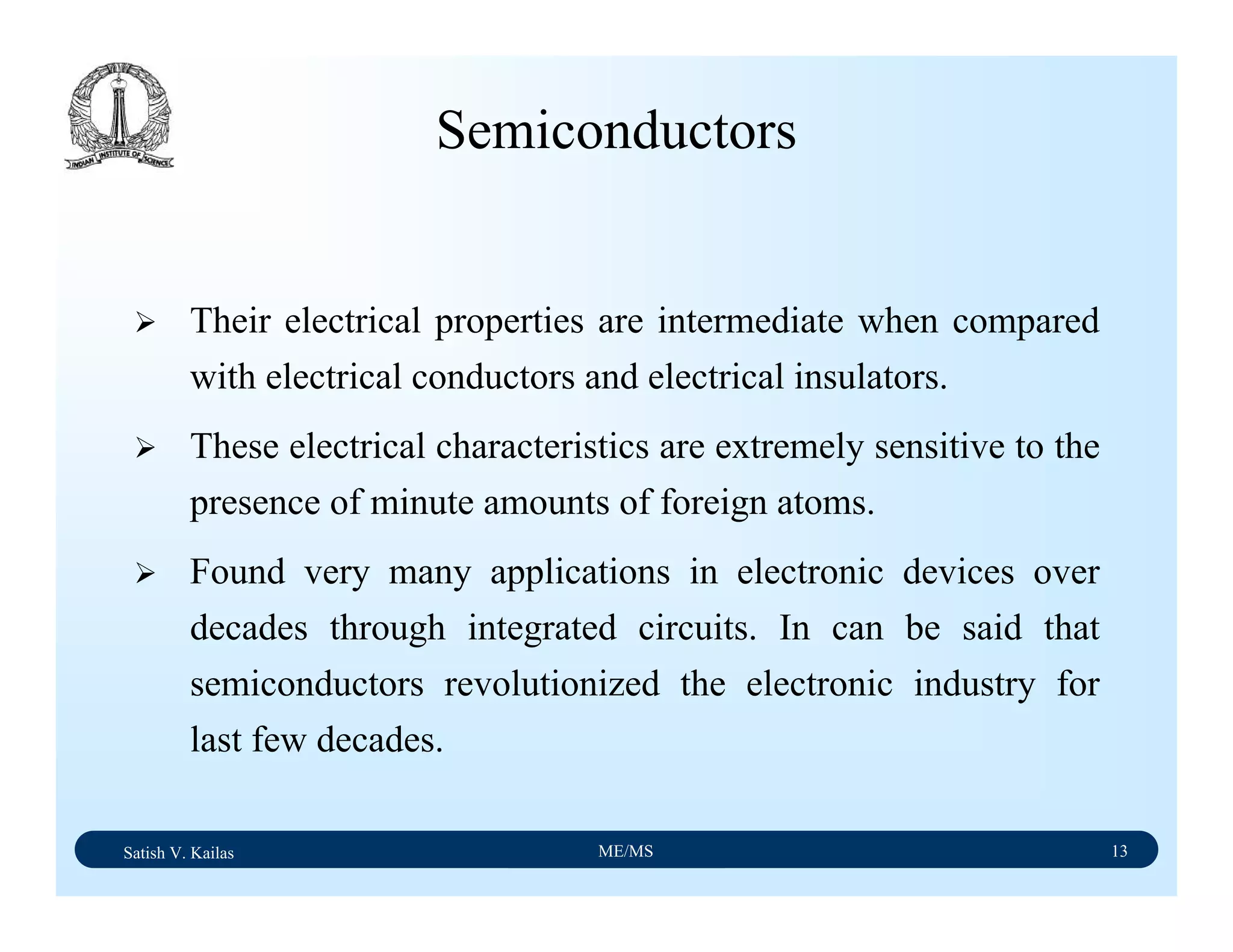 INDIAN INSTITUTE OF SCIENCE

Semiconductors

➢ Their electrical properties are intermediate when compared with electrical conductors and electrical insulators.

➢ These electrical characteristics are extremely sensitive to the presence of minute amounts of foreign atoms.

➢ Found very many applications in electronic devices over decades through integrated circuits. In can be said that semiconductors revolutionized the electronic industry for last few decades.

Satish V. Kailas ME/MS 13